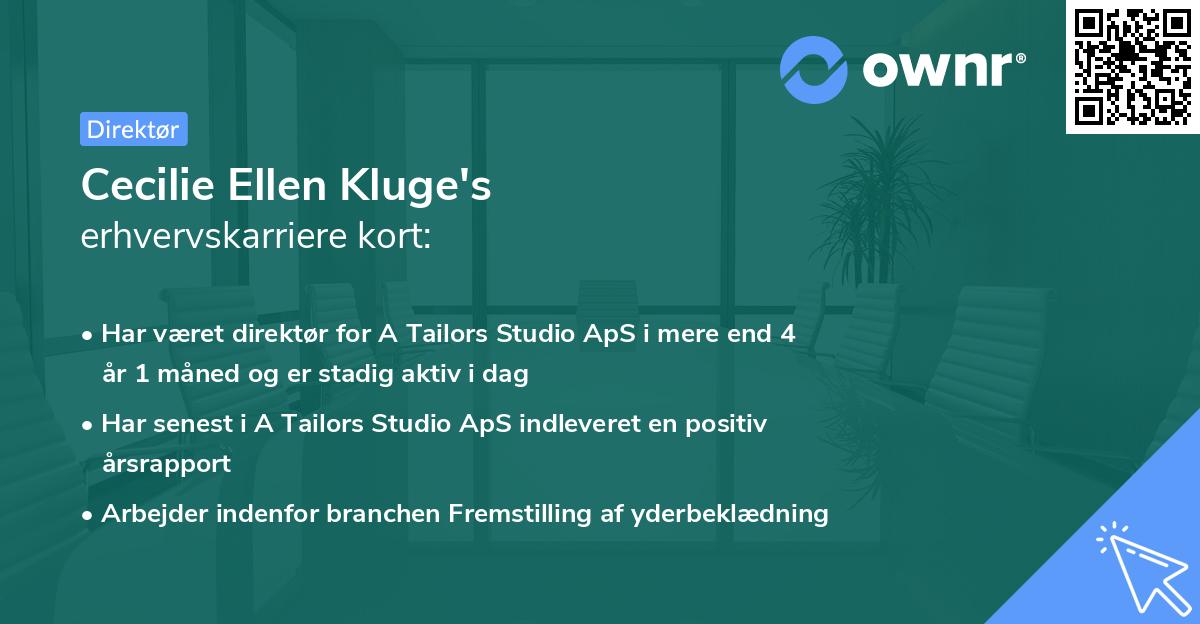 ownr®

Direktør

Cecilie Ellen Kluge's
erhvervskarriere kort:

• Har været direktør for A Tailors Studio ApS i mere end 4 år 1 måned og er stadig aktiv i dag

• Har senest i A Tailors Studio ApS indleveret en positiv årsrapport

• Arbejder indenfor branchen Fremstilling af yderbeklædning